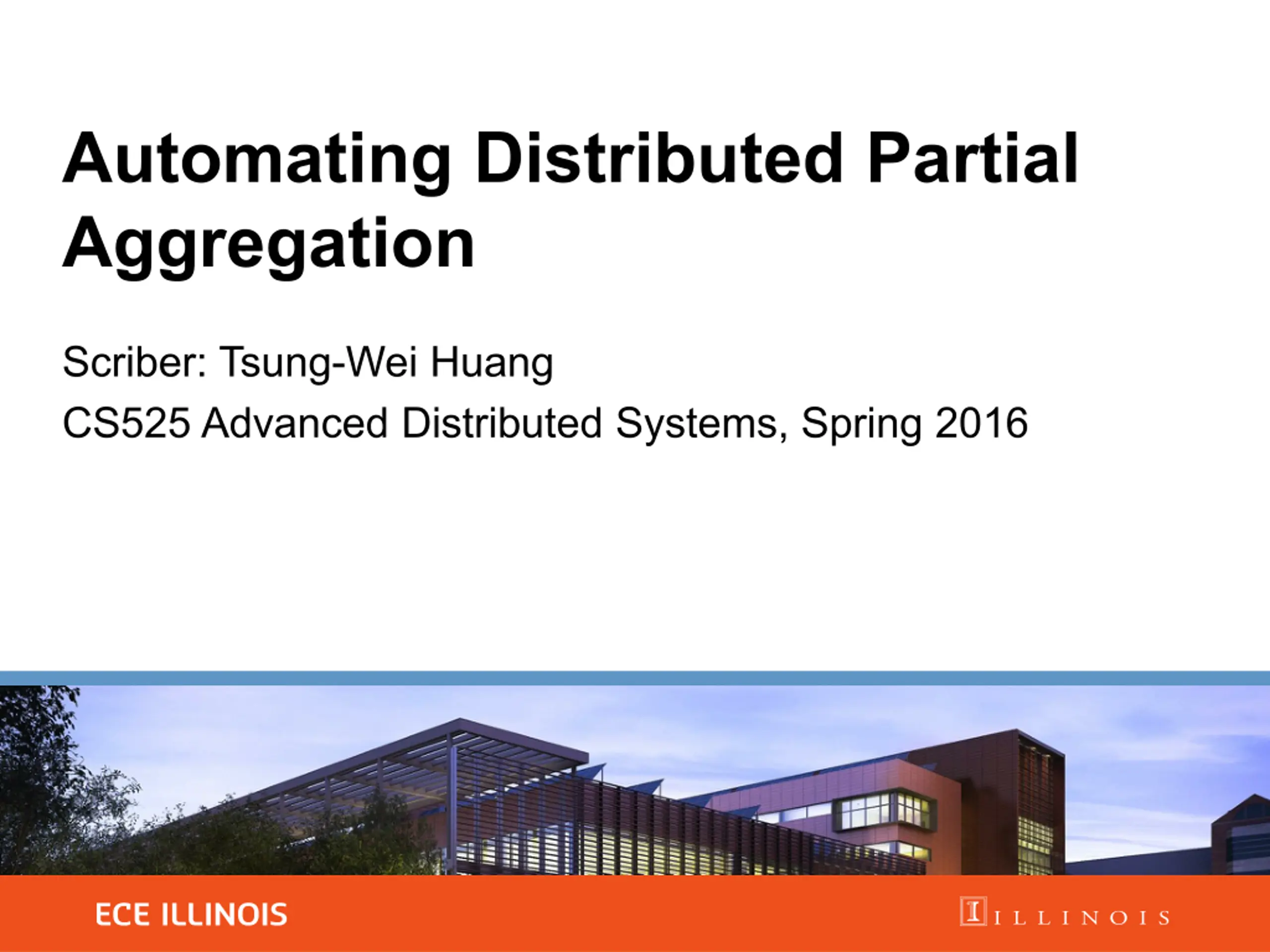 Automating Distributed Partial Aggregation

Scriber: Tsung-Wei Huang

CS525 Advanced Distributed Systems, Spring 2016

ECE ILLINOIS

ILLINOIS